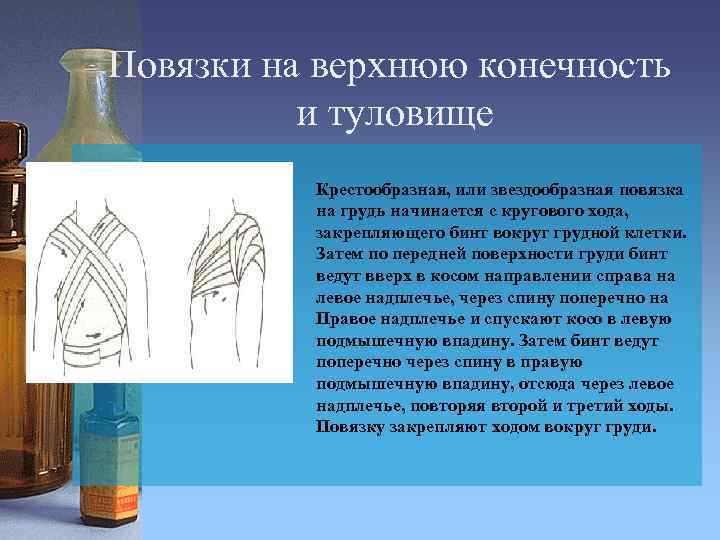 Повязки на верхнюю конечность и туловище

Крестообразная, или звездообразная повязка на грудь начинается с кругового хода, закрепляющего бинт вокруг грудной клетки. Затем по передней поверхности груди бинт ведут вверх в косом направлении справа на левое надплечье, через спину поперечно на Правое надплечье и спускают косо в левую подмышечную впадину. Затем бинт ведут поперечно через спину в правую подмышечную впадину, отсюда через левое надплечье, повторяя второй и третий ходы. Повязку закрепляют ходом вокруг груди.